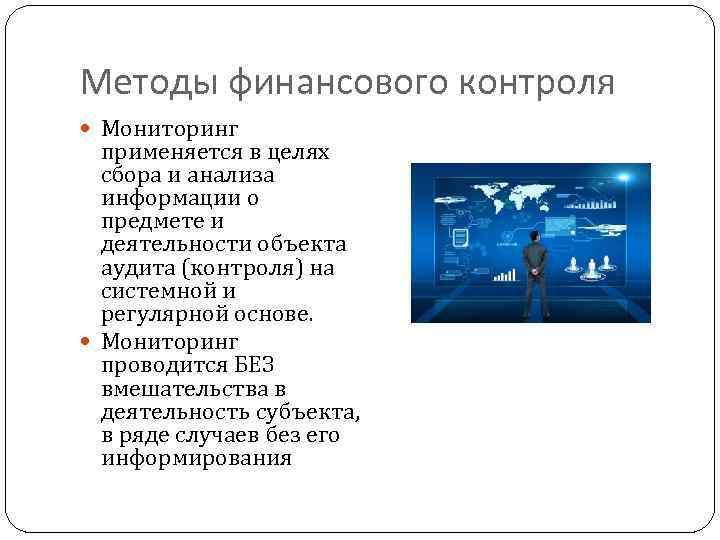 Методы финансового контроля

Мониторинг применяется в целях сбора и анализа информации о предмете и деятельности объекта аудита (контроля) на системной и регулярной основе.

Мониторинг проводится БЕЗ вмешательства в деятельность субъекта, в ряде случаев без его информирования